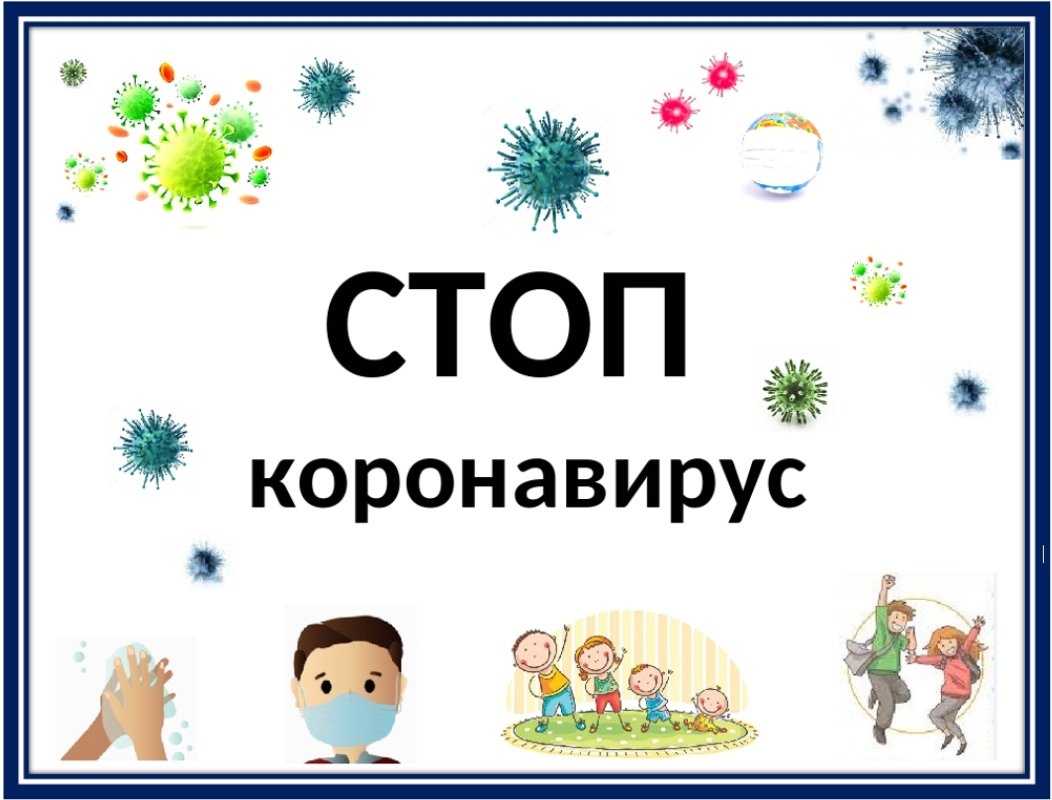 СТОП

коронавирус